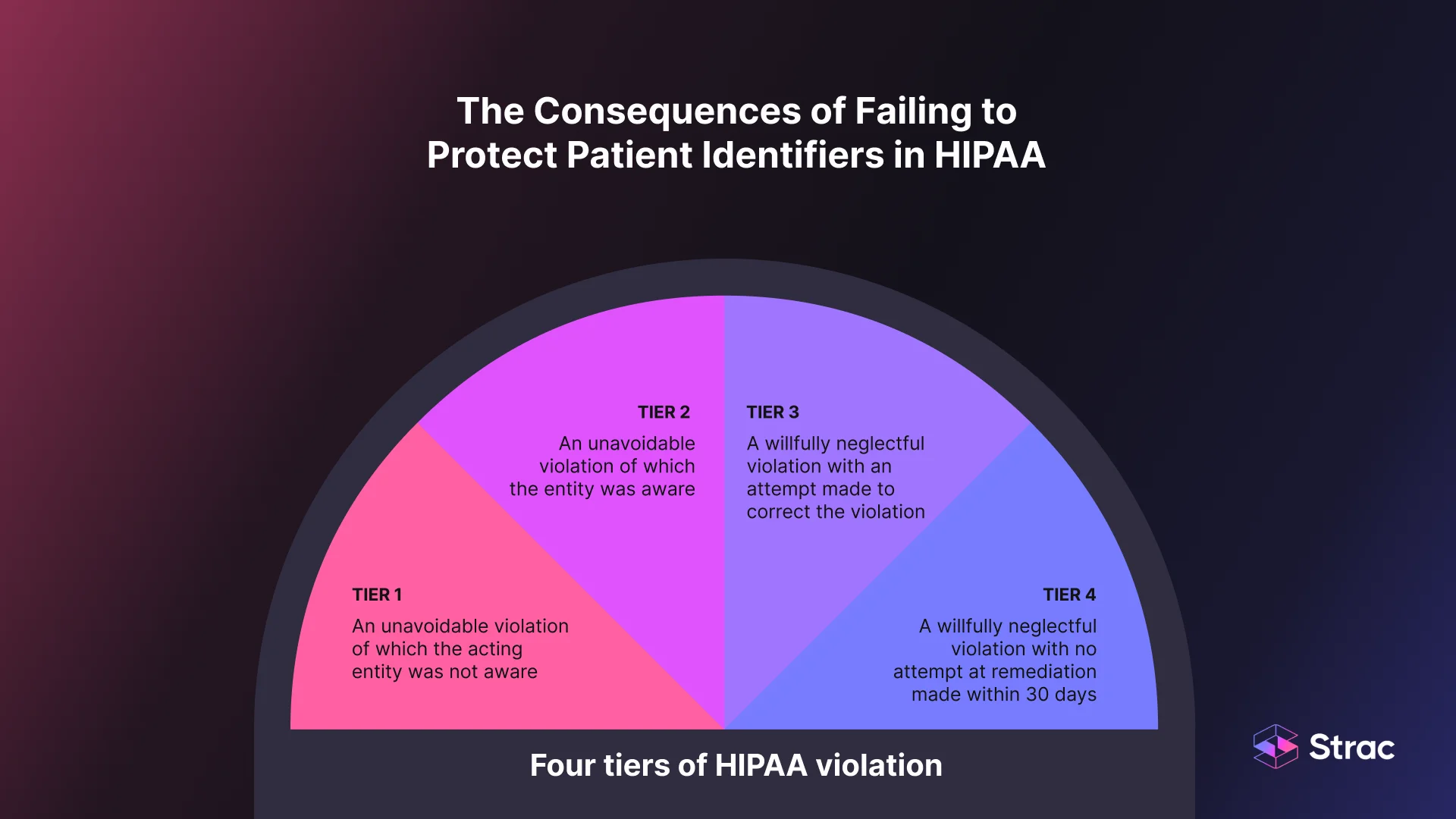 The Consequences of Failing to Protect Patient Identifiers in HIPAA

TIER 1
An unavoidable violation of which the acting entity was not aware

TIER 2
An unavoidable violation of which the entity was aware

TIER 3
A willfully neglectful violation with an attempt made to correct the violation

TIER 4
A willfully neglectful violation with no attempt at remediation made within 30 days

Four tiers of HIPAA violation

Strac